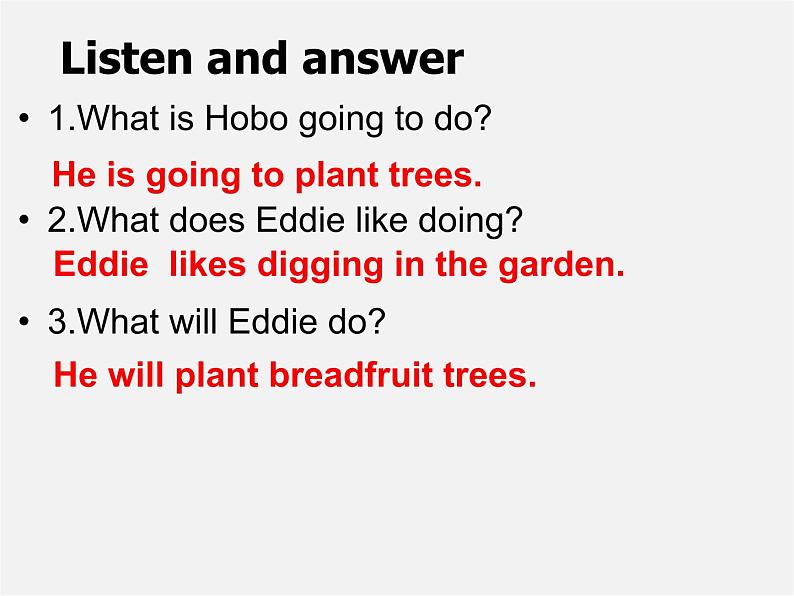 Listen and answer

• 1.What is Hobo going to do?

He is going to plant trees.

• 2.What does Eddie like doing?

Eddie likes digging in the garden.

• 3.What will Eddie do?

He will plant breadfruit trees.